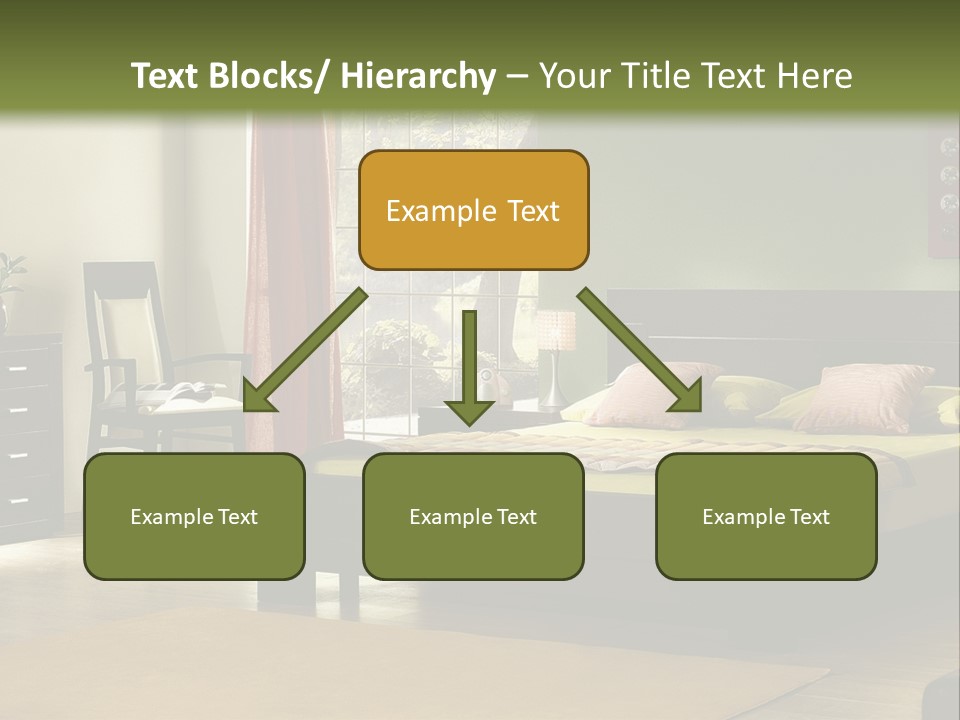 Text Blocks/ Hierarchy – Your Title Text Here

Example Text

Example Text

Example Text

Example Text